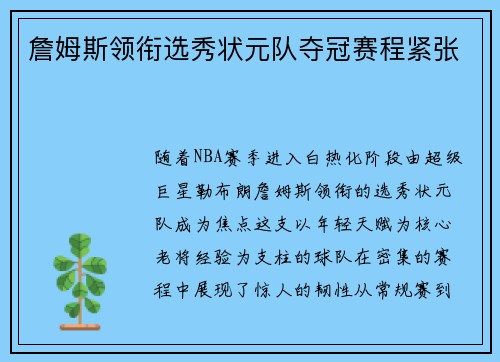 詹姆斯领衔选秀状元队夺冠赛程紧张

随着NBA赛季进入白热化阶段由超级巨星勒布朗詹姆斯领衔的选秀状元队成为焦点这支以年轻天赋为核心老将经验为支柱的球队在密集的赛程中展现了惊人的韧性从常规赛到